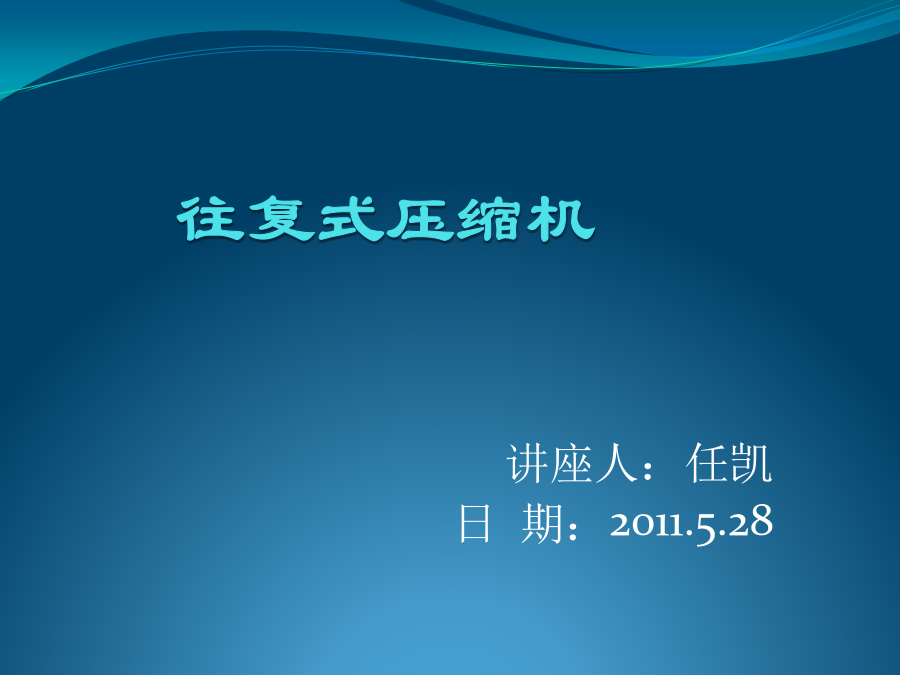 往复式压缩机

讲座人：任凯
日 期：2011.5.28